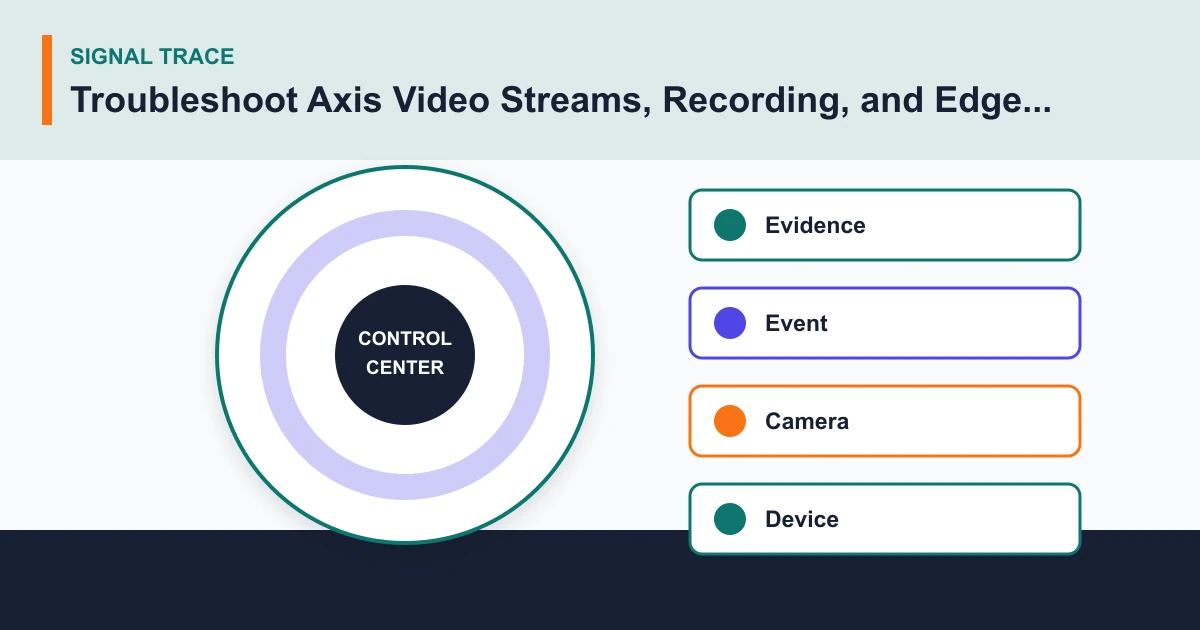 SIGNAL TRACE

Troubleshoot Axis Video Streams, Recording, and Edge...

CONTROL CENTER

Evidence

Event

Camera

Device